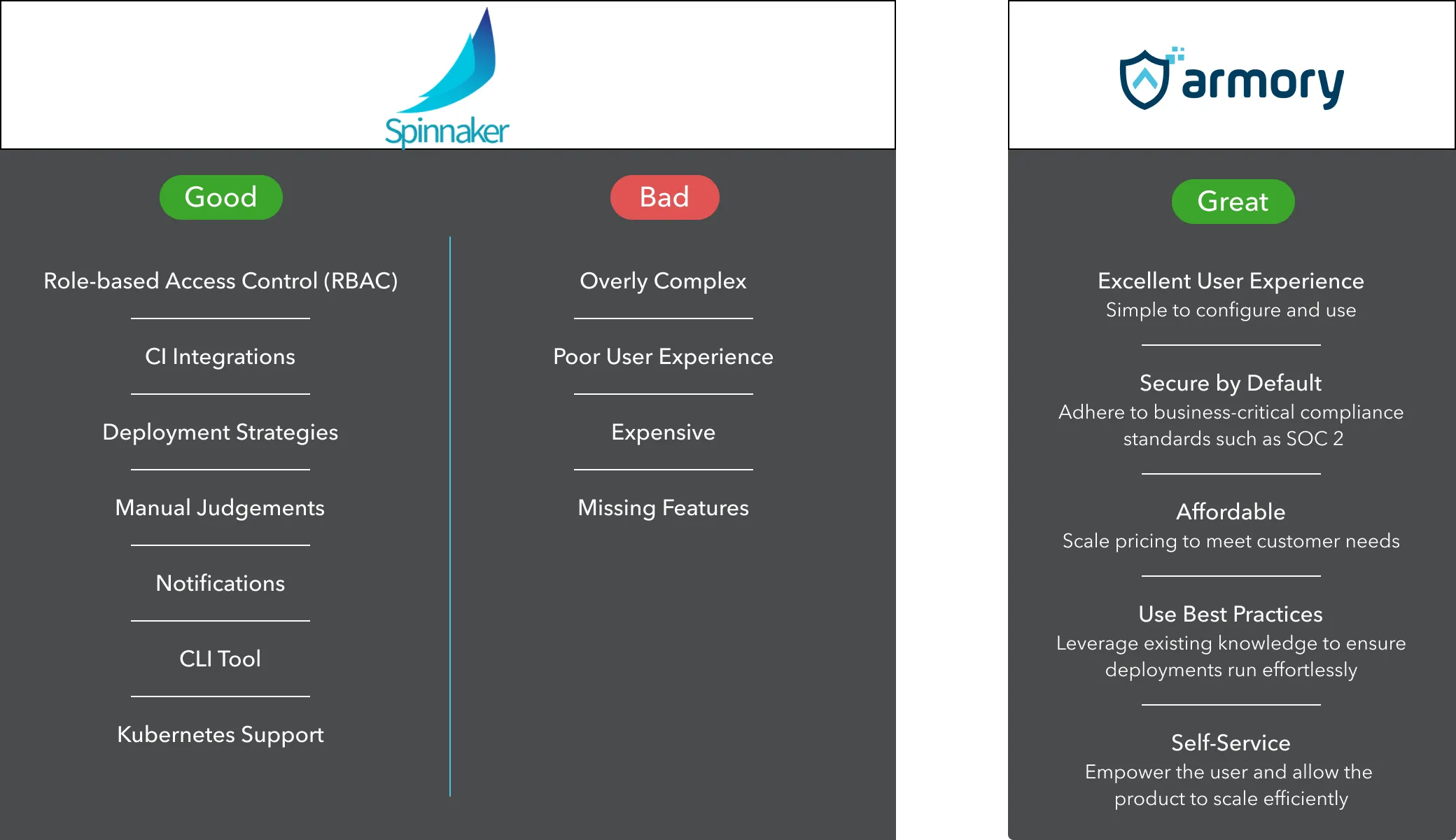 Spinnaker

Good

Role-based Access Control (RBAC)

CI Integrations

Deployment Strategies

Manual Judgements

Notifications

CLI Tool

Kubernetes Support

Bad

Overly Complex

Poor User Experience

Expensive

Missing Features

armory

Great

Excellent User Experience
Simple to configure and use

Secure by Default
Adhere to business-critical compliance standards such as SOC 2

Affordable
Scale pricing to meet customer needs

Use Best Practices
Leverage existing knowledge to ensure deployments run effortlessly

Self-Service
Empower the user and allow the product to scale efficiently